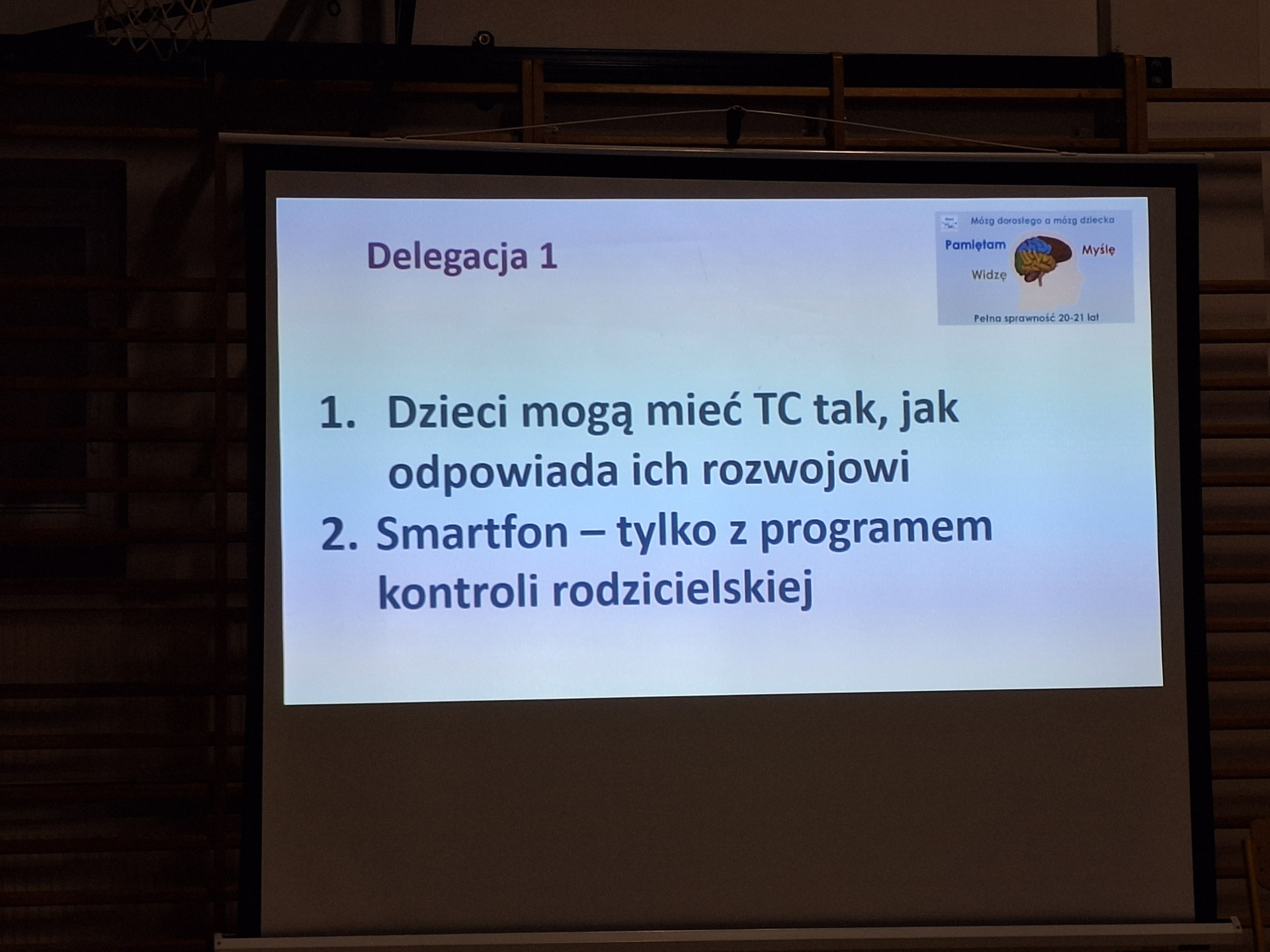 Delegacja 1

Mózg dorosłego a mózg dziecka

Pamiętam

Myślę

Widzę

Pełna sprawność 20-21 lat

1. Dzieci mogą mieć TC tak, jak odpowiada ich rozwojowi

2. Smartfon – tylko z programem kontroli rodzicielskiej